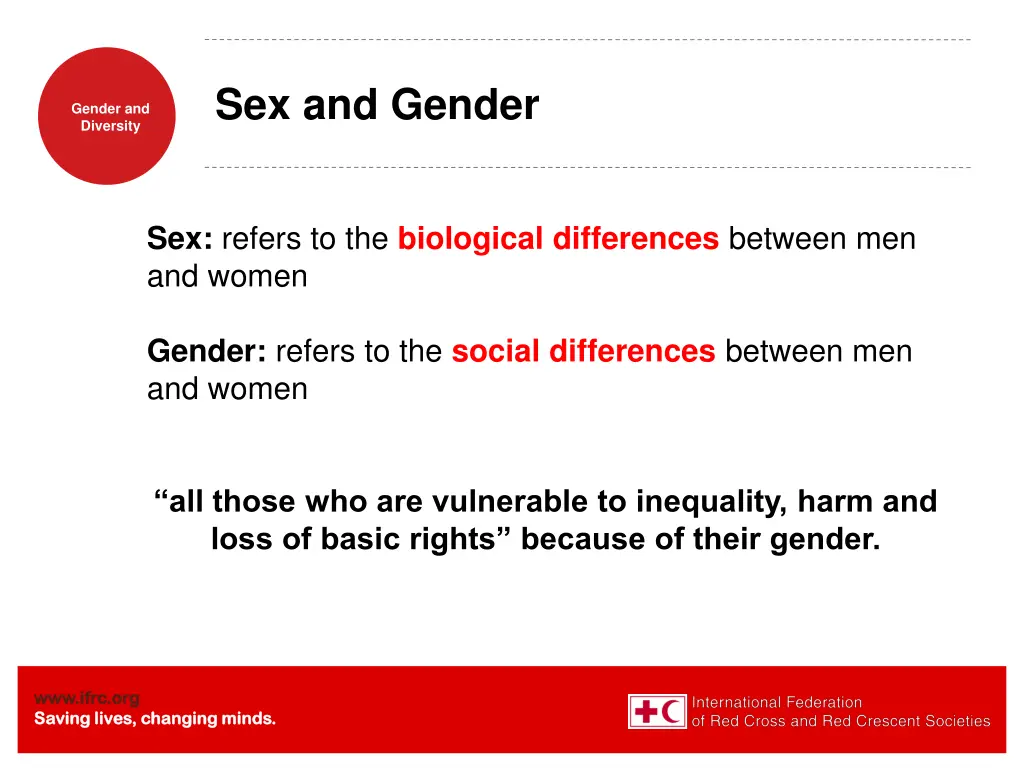 Gender and Diversity

Sex and Gender

Sex: refers to the biological differences between men and women

Gender: refers to the social differences between men and women

“all those who are vulnerable to inequality, harm and loss of basic rights” because of their gender.

www.ifrc.org
Saving lives, changing minds.

International Federation of Red Cross and Red Crescent Societies